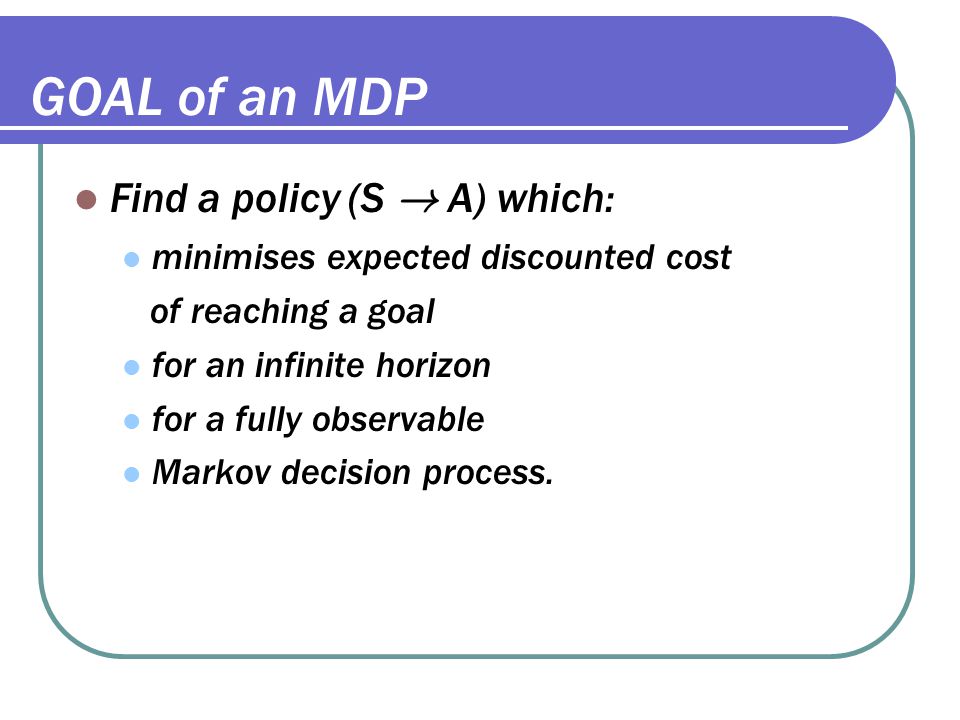 GOAL of an MDP

Find a policy ($S \rightarrow A$) which:

minimises expected discounted cost of reaching a goal

for an infinite horizon

for a fully observable

Markov decision process.